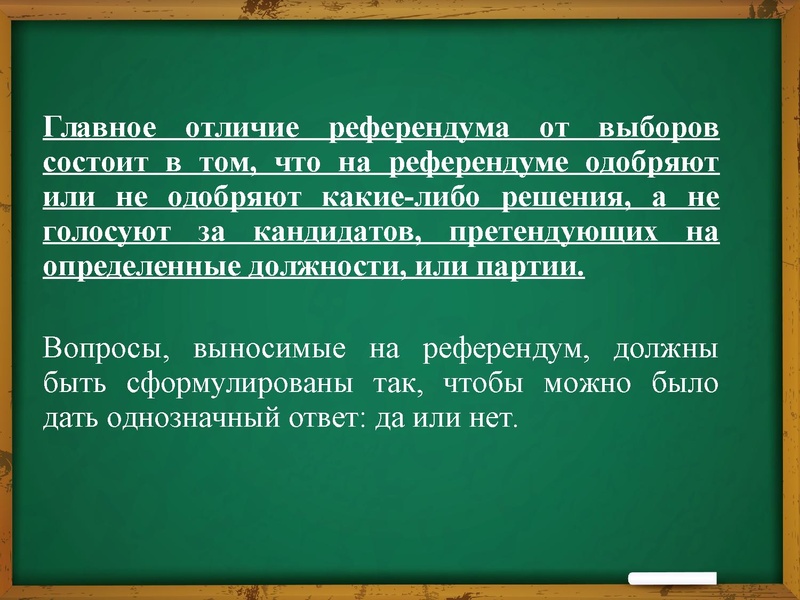 Главное отличие референдума от выборов состоит в том, что на референдуме одобряют или не одобряют какие-либо решения, а не голосуют за кандидатов, претендующих на определенные должности, или партии.

Вопросы, выносимые на референдум, должны быть сформулированы так, чтобы можно было дать однозначный ответ: да или нет.